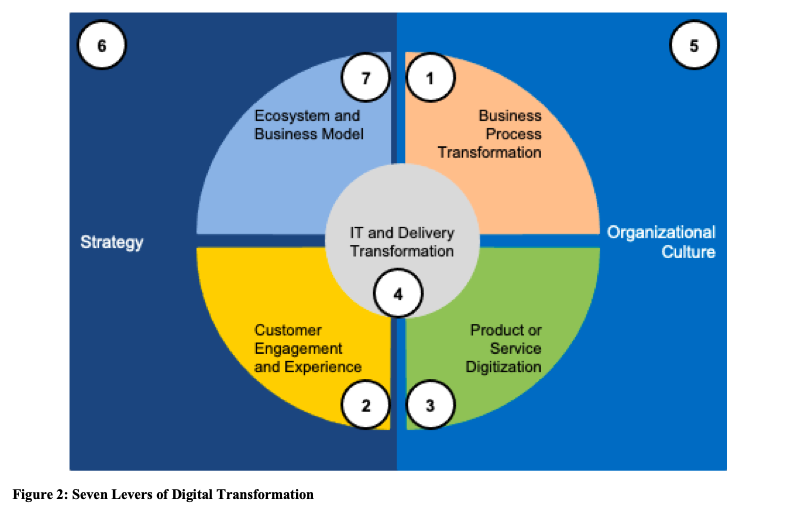 6

5

7

1

Ecosystem and Business Model

Business Process Transformation

Strategy

IT and Delivery Transformation

Organizational Culture

4

Customer Engagement and Experience

Product or Service Digitization

2

3

Figure 2: Seven Levers of Digital Transformation